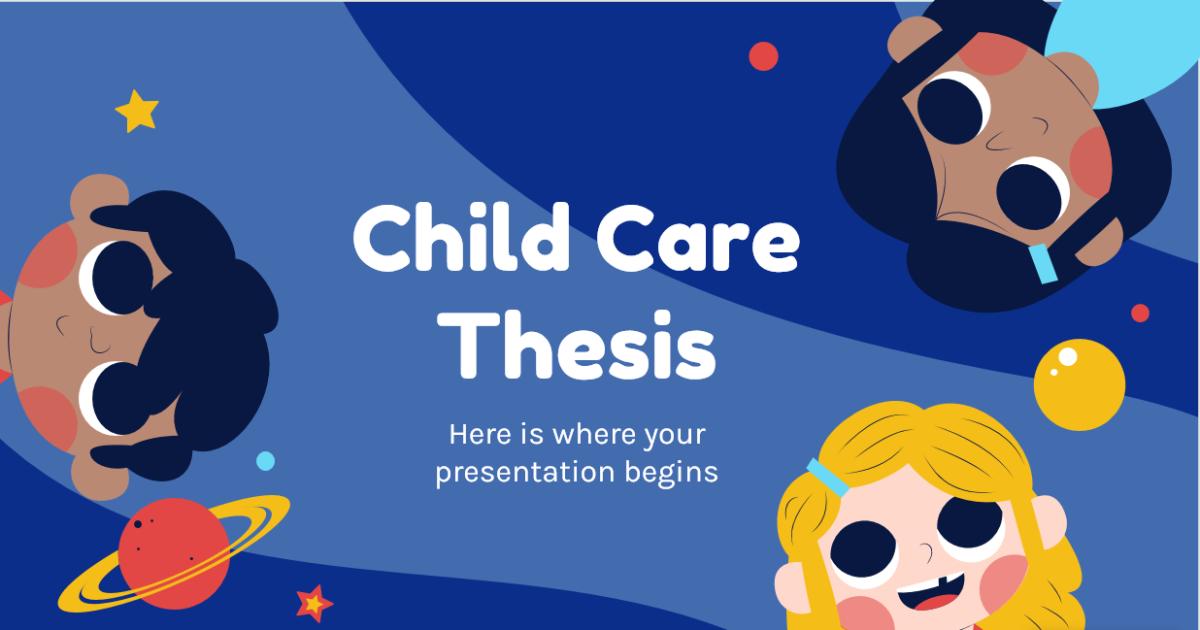 Child Care Thesis

Here is where your presentation begins